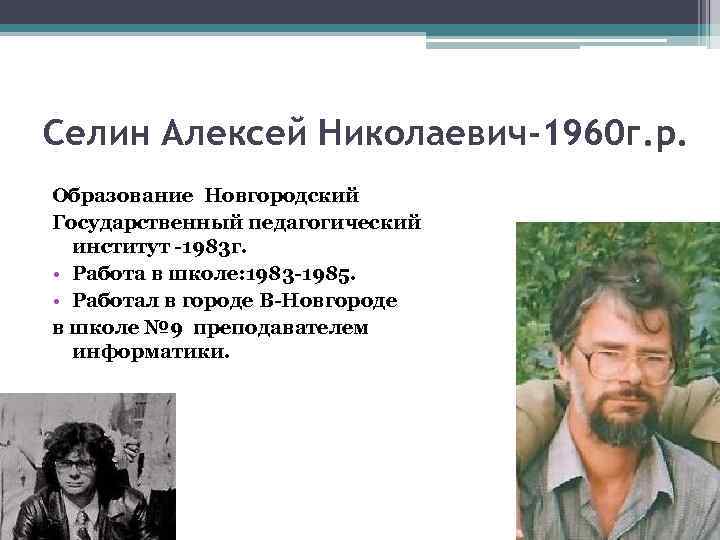 Селин Алексей Николаевич-1960г.р.

Образование Новгородский Государственный педагогический институт -1983г.

• Работа в школе:1983-1985.
• Работал в городе В-Новгороде

в школе №9 преподавателем информатики.